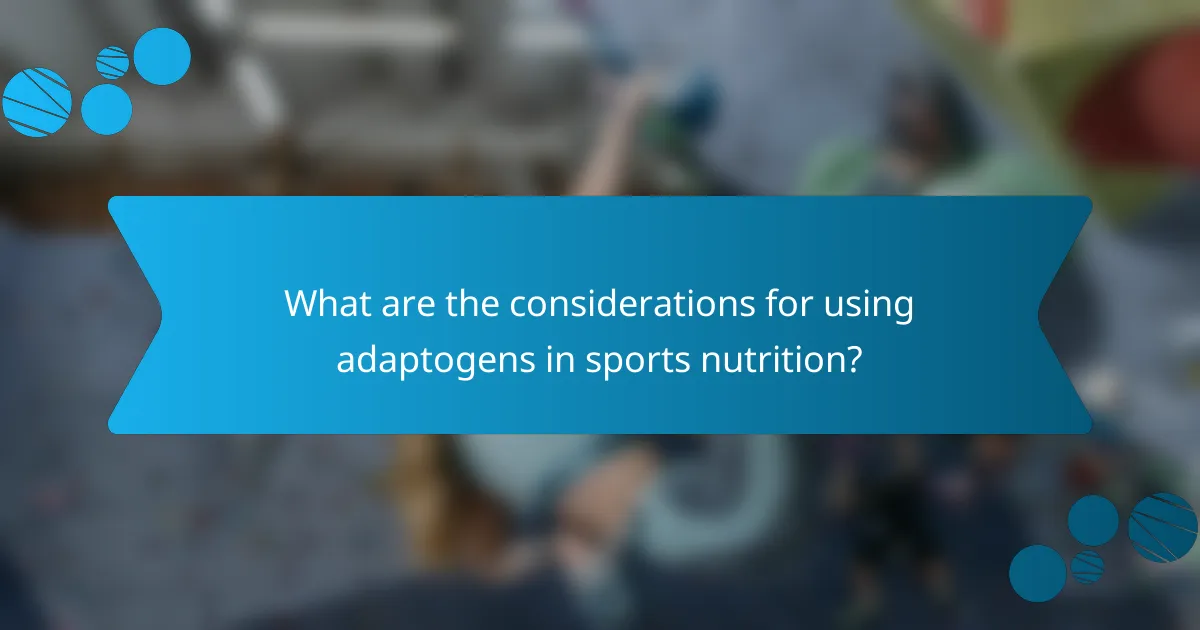 What are the considerations for using adaptogens in sports nutrition?